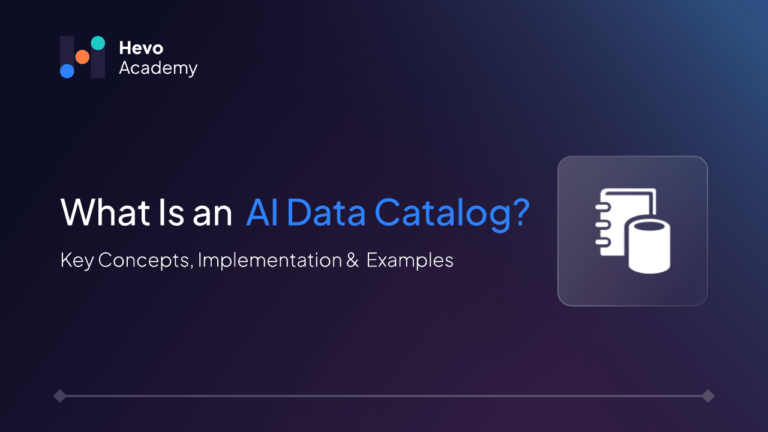 Hevo
Academy

What Is an AI Data Catalog?

Key Concepts, Implementation & Examples